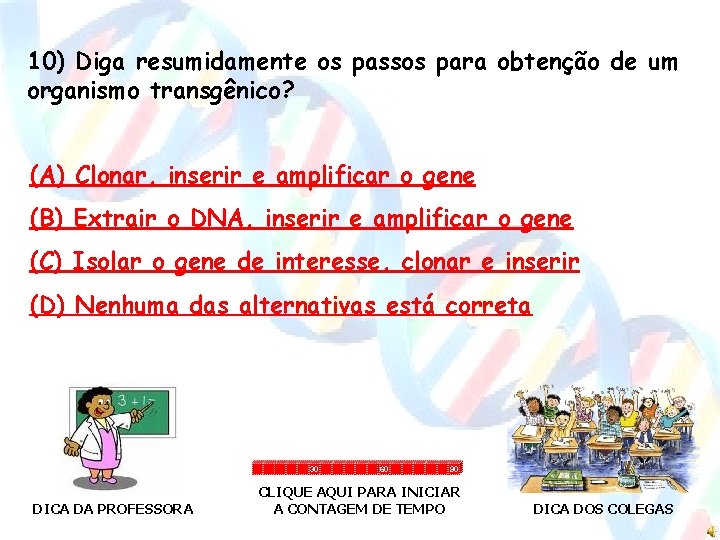 10) Diga resumidamente os passos para obtenção de um organismo transgênico?

(A) Clonar, inserir e amplificar o gene

(B) Extrair o DNA, inserir e amplificar o gene

(C) Isolar o gene de interesse, clonar e inserir

(D) Nenhuma das alternativas está correta

3 + 1 =

DICA DA PROFESSORA

30 60 90

CLIQUE AQUI PARA INICIAR A CONTAGEM DE TEMPO

DICA DOS COLEGAS